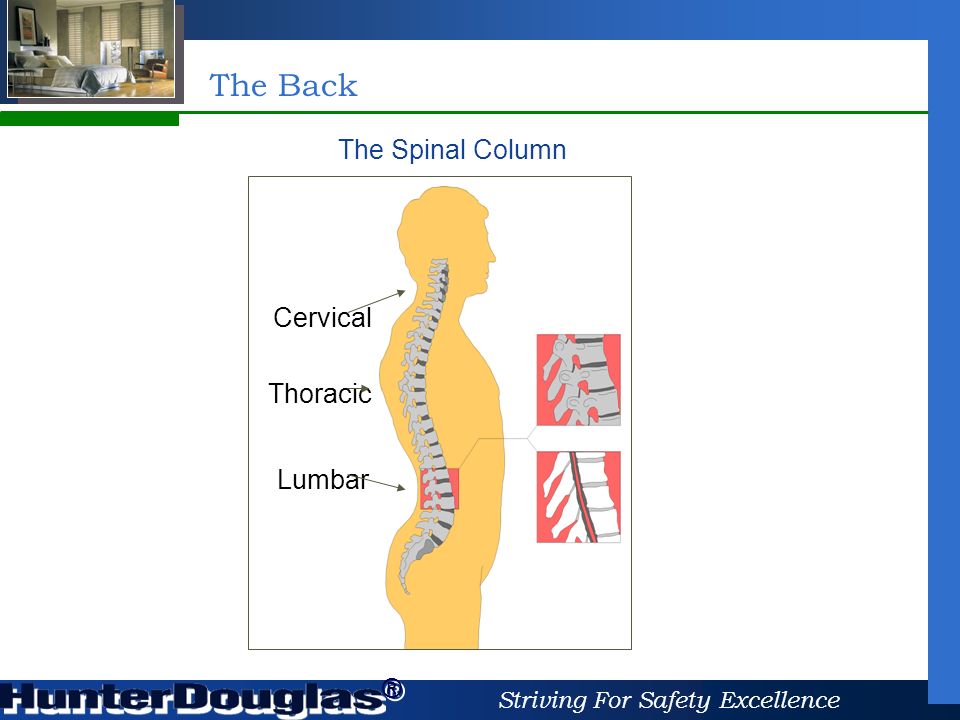 The Back

The Spinal Column

Cervical

Thoracic

Lumbar

HunterDouglas®

Striving For Safety Excellence